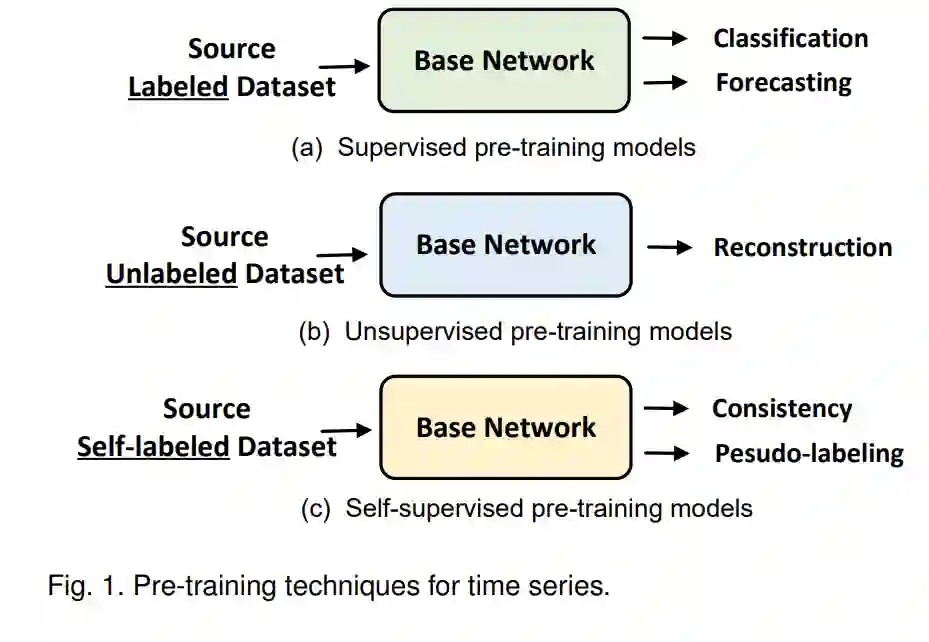 Source Labeled Dataset

Base Network

Classification

Forecasting

(a) Supervised pre-training models

Source Unlabeled Dataset

Base Network

Reconstruction

(b) Unsupervised pre-training models

Source Self-labeled Dataset

Base Network

Consistency

Pesudo-labeling

(c) Self-supervised pre-training models

Fig. 1. Pre-training techniques for time series.